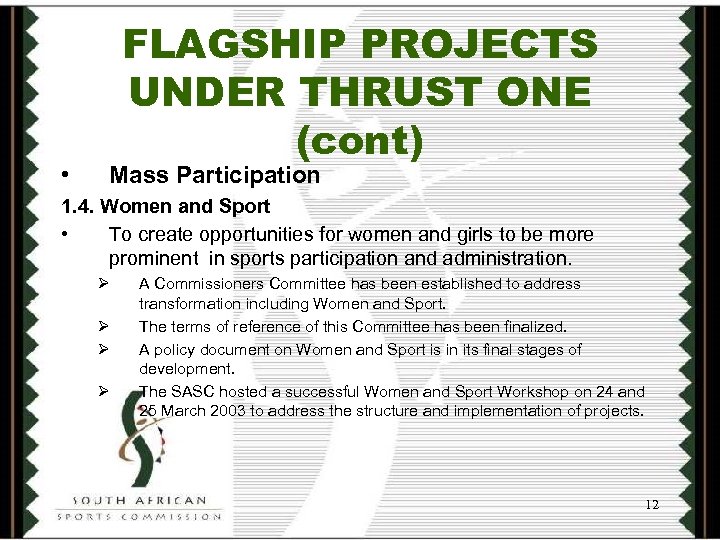 FLAGSHIP PROJECTS UNDER THRUST ONE (cont)

• Mass Participation

1.4. Women and Sport

• To create opportunities for women and girls to be more prominent in sports participation and administration.

➢ A Commissioners Committee has been established to address transformation including Women and Sport.

➢ The terms of reference of this Committee has been finalized.

➢ A policy document on Women and Sport is in its final stages of development.

➢ The SASC hosted a successful Women and Sport Workshop on 24 and 25 March 2003 to address the structure and implementation of projects.

SOUTH AFRICAN
SPORTS COMMISSION

12